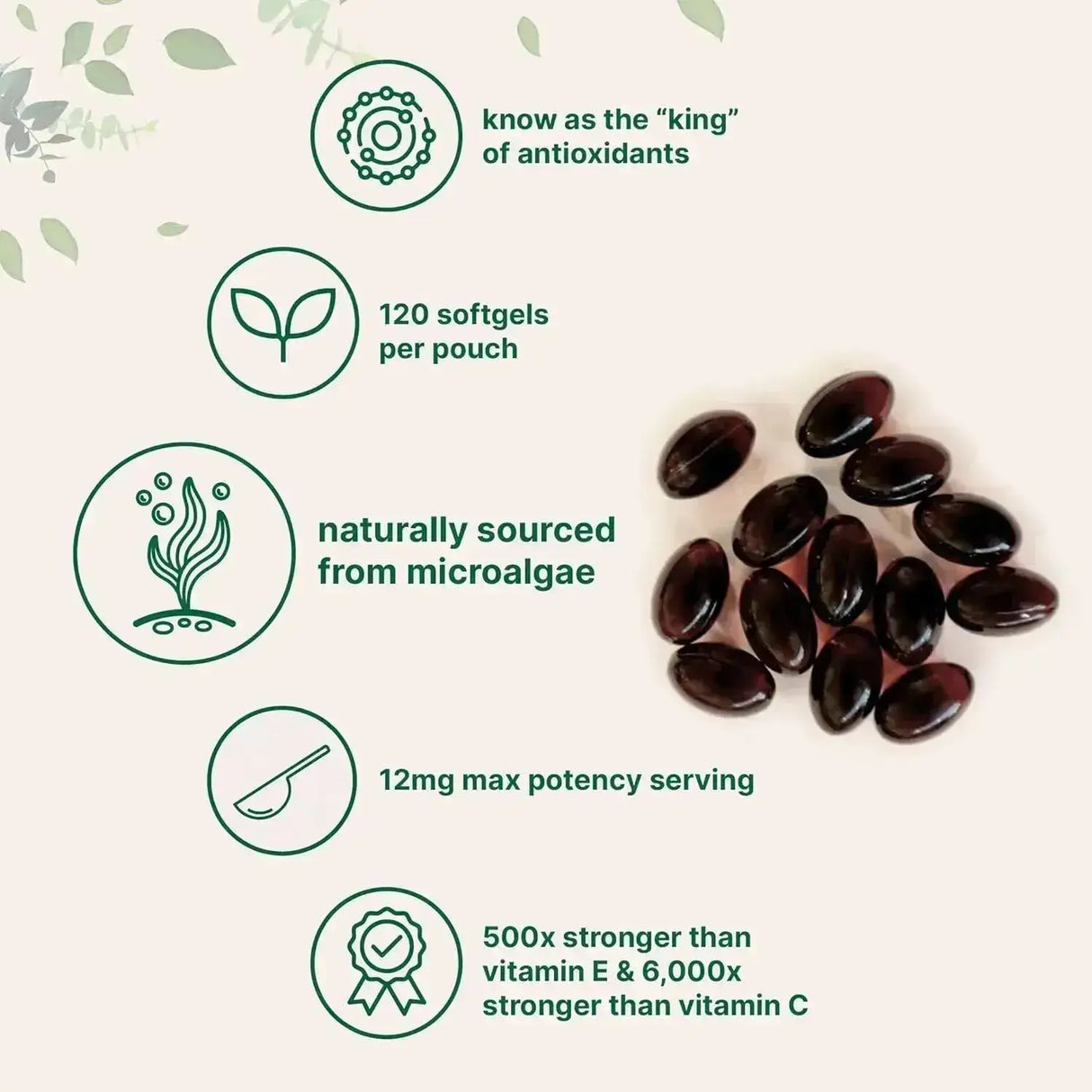 know as the “king” of antioxidants

120 softgels per pouch

naturally sourced from microalgae

12mg max potency serving

500x stronger than vitamin E & 6,000x stronger than vitamin C